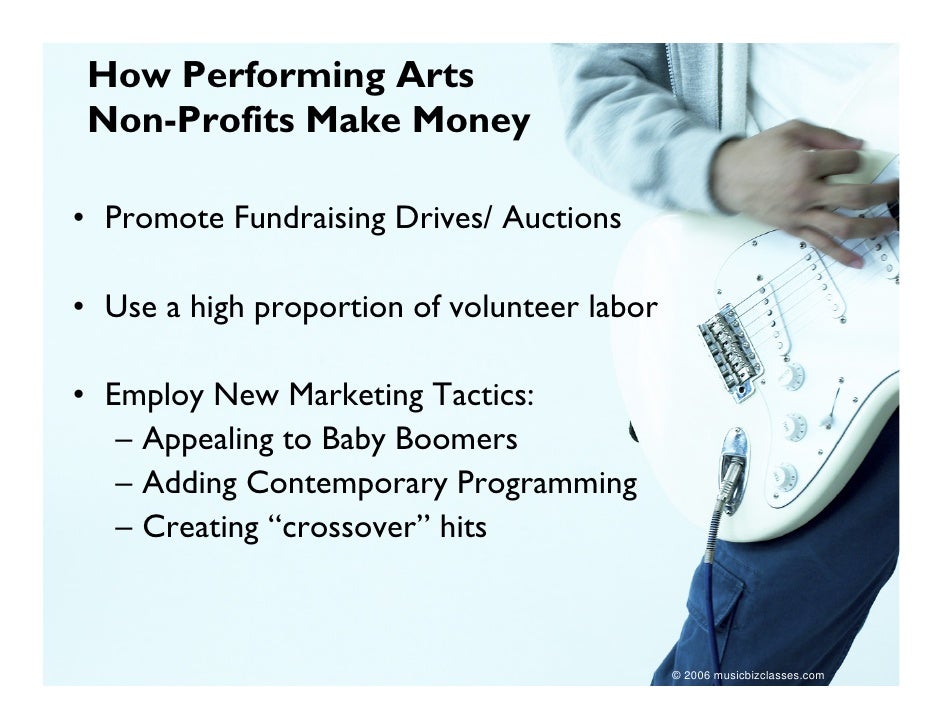 How Performing Arts Non-Profits Make Money

• Promote Fundraising Drives/ Auctions

• Use a high proportion of volunteer labor

• Employ New Marketing Tactics:
– Appealing to Baby Boomers
– Adding Contemporary Programming
– Creating “crossover” hits

© 2006 musicbizclasses.com